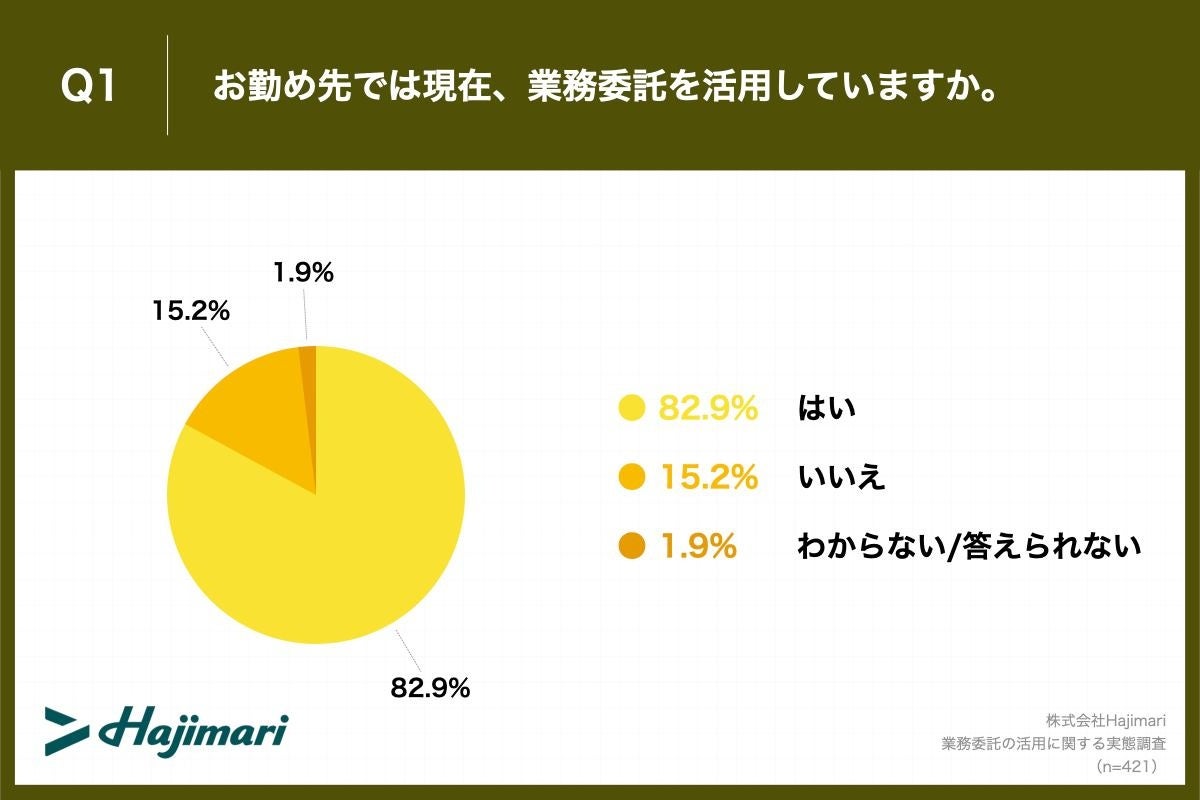 Q1 お勤め先では現在、業務委託を活用していますか。

1.9%

15.2%

82.9%

82.9% はい

15.2% いいえ

1.9% わからない/答えられない

Hajimari

株式会社Hajimari
業務委託の活用に関する実態調査
（n=421）